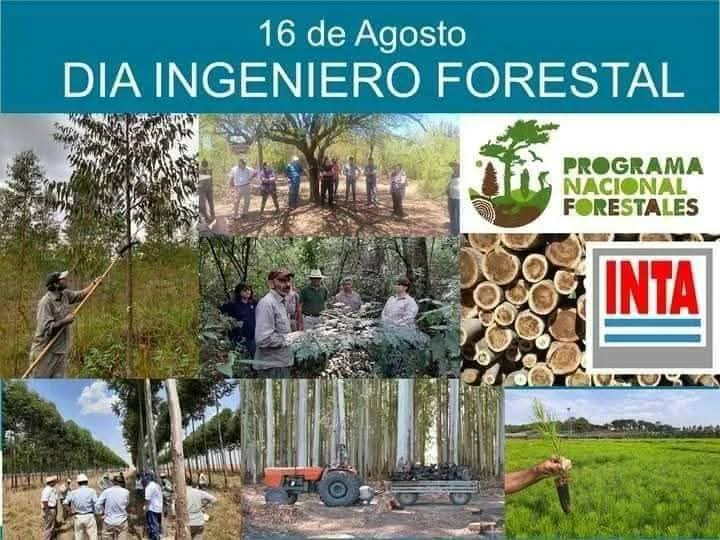 16 de Agosto
DIA INGENIERO FORESTAL

PROGRAMA NACIONAL FORESTALES

INTA